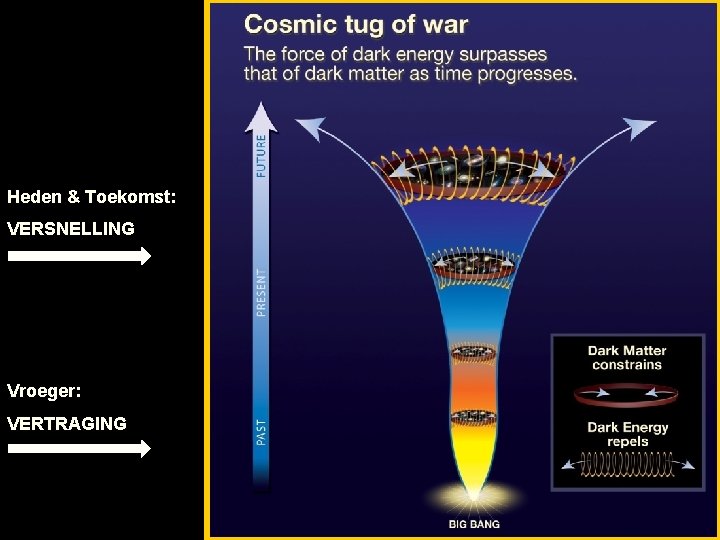 Heden & Toekomst:
VERSNELLING

Vroeger:
VERTRAGING

Cosmic tug of war
The force of dark energy surpasses that of dark matter as time progresses.

FUTURE
PRESENT
PAST

Dark Matter constrains

Dark Energy repels

BIG BANG